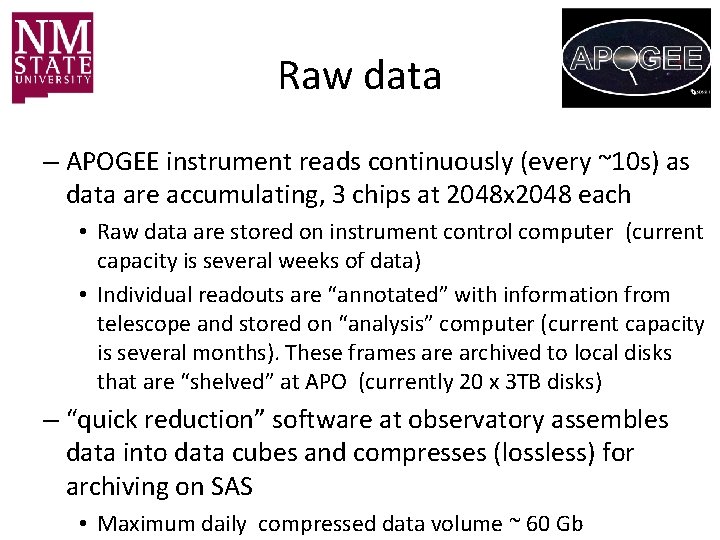 NM STATE UNIVERSITY

Raw data

APOGEE

– APOGEE instrument reads continuously (every ~10s) as data are accumulating, 3 chips at 2048x2048 each

• Raw data are stored on instrument control computer (current capacity is several weeks of data)

• Individual readouts are “annotated” with information from telescope and stored on “analysis” computer (current capacity is several months). These frames are archived to local disks that are “shelved” at APO (currently 20 x 3TB disks)

– “quick reduction” software at observatory assembles data into data cubes and compresses (lossless) for archiving on SAS

• Maximum daily compressed data volume ~ 60 Gb